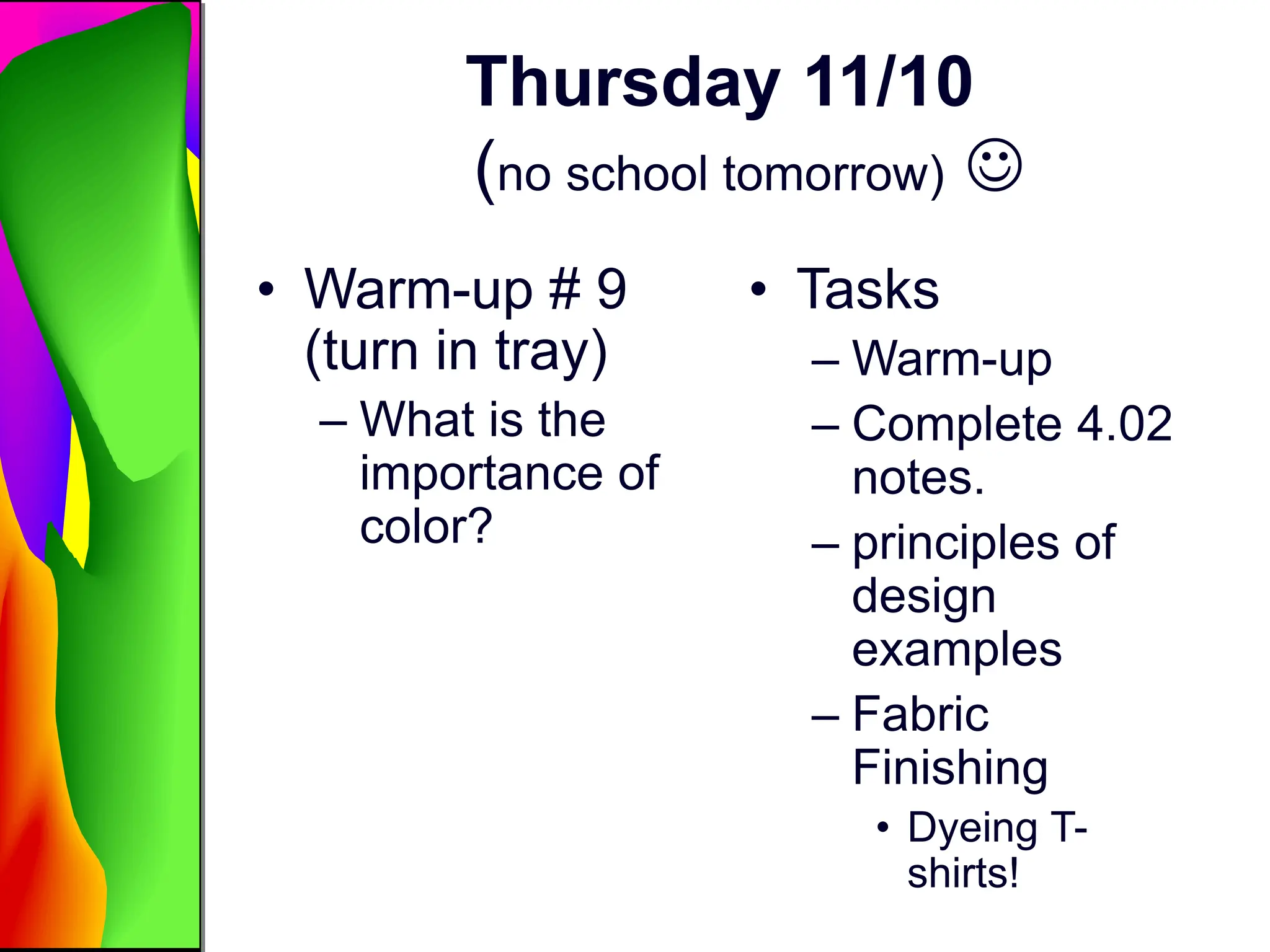 Thursday 11/10
(no school tomorrow) ☺

• Warm-up # 9 (turn in tray)
– What is the importance of color?

• Tasks
– Warm-up
– Complete 4.02 notes.
– principles of design examples
– Fabric Finishing
• Dyeing T-shirts!